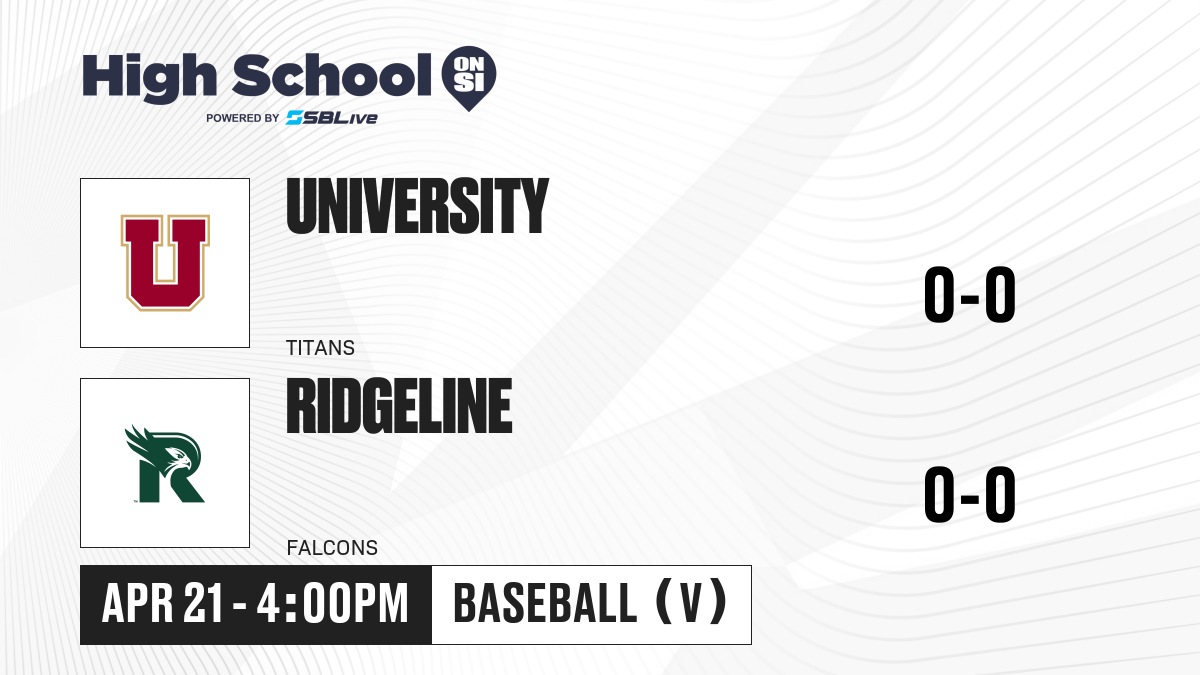 High School ON SI
POWERED BY SBLive

U

UNIVERSITY

TITANS

0-0

R

RIDGELINE

FALCONS

0-0

APR 21 - 4:00PM

BASEBALL (V)